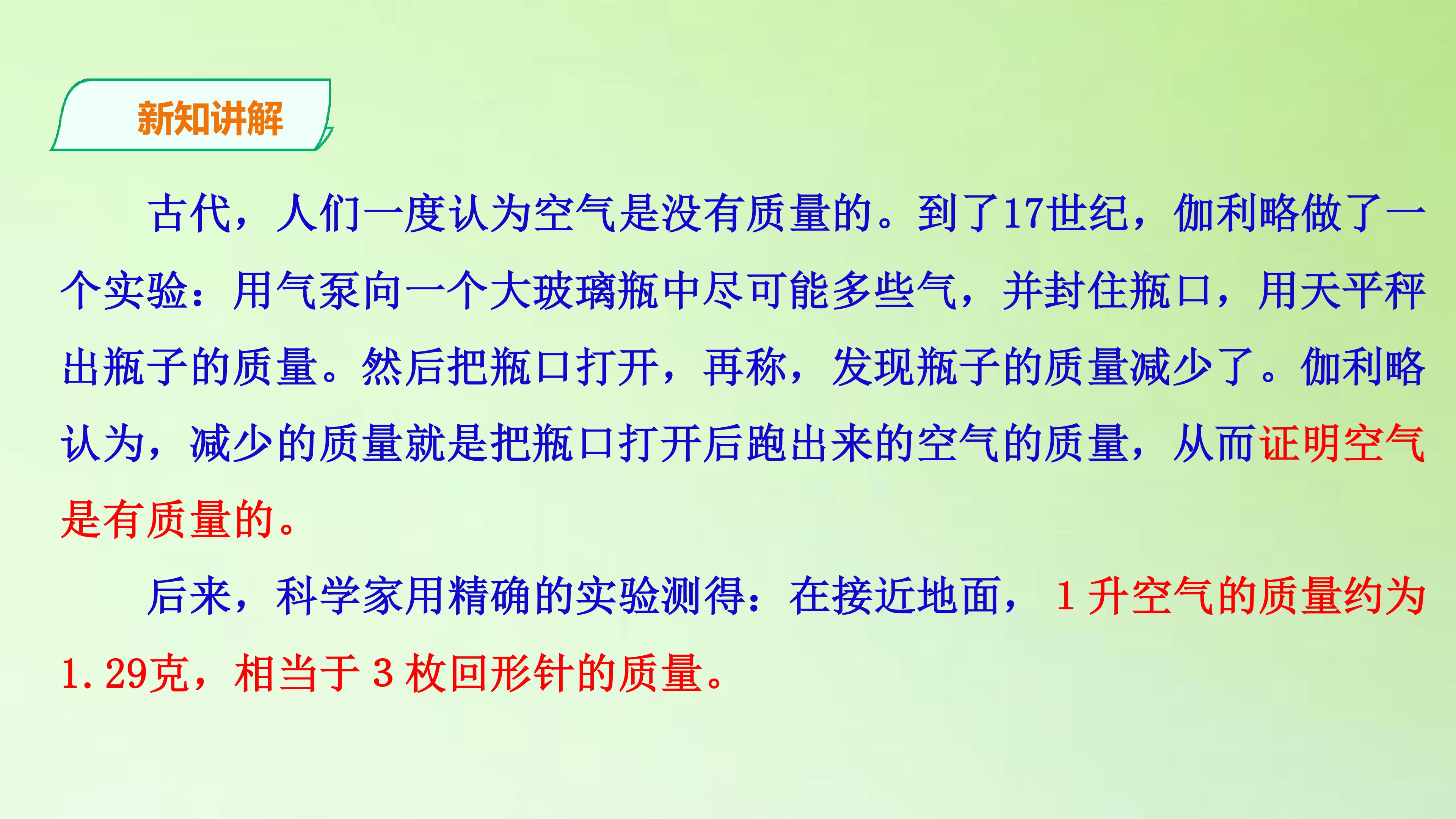 新知讲解

古代，人们一度认为空气是没有质量的。到了17世纪，伽利略做了一个实验：用气泵向一个大玻璃瓶中尽可能多些气，并封住瓶口，用天平秤出瓶子的质量。然后把瓶口打开，再称，发现瓶子的质量减少了。伽利略认为，减少的质量就是把瓶口打开后跑出来的空气的质量，从而证明空气是有质量的。

后来，科学家用精确的实验测得：在接近地面，1升空气的质量约为1.29克，相当于3枚回形针的质量。